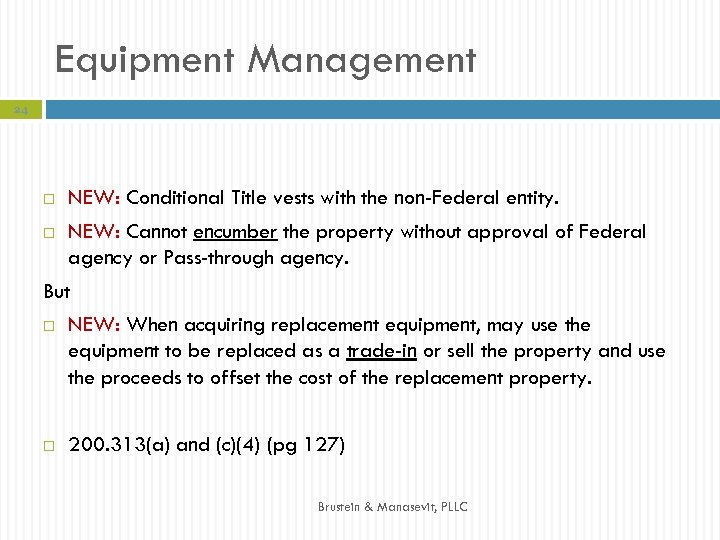 Equipment Management

24

NEW: Conditional Title vests with the non-Federal entity.

NEW: Cannot encumber the property without approval of Federal agency or Pass-through agency.

But

NEW: When acquiring replacement equipment, may use the equipment to be replaced as a trade-in or sell the property and use the proceeds to offset the cost of the replacement property.

200.313(a) and (c)(4) (pg 127)

Brustein & Manasevit, PLLC